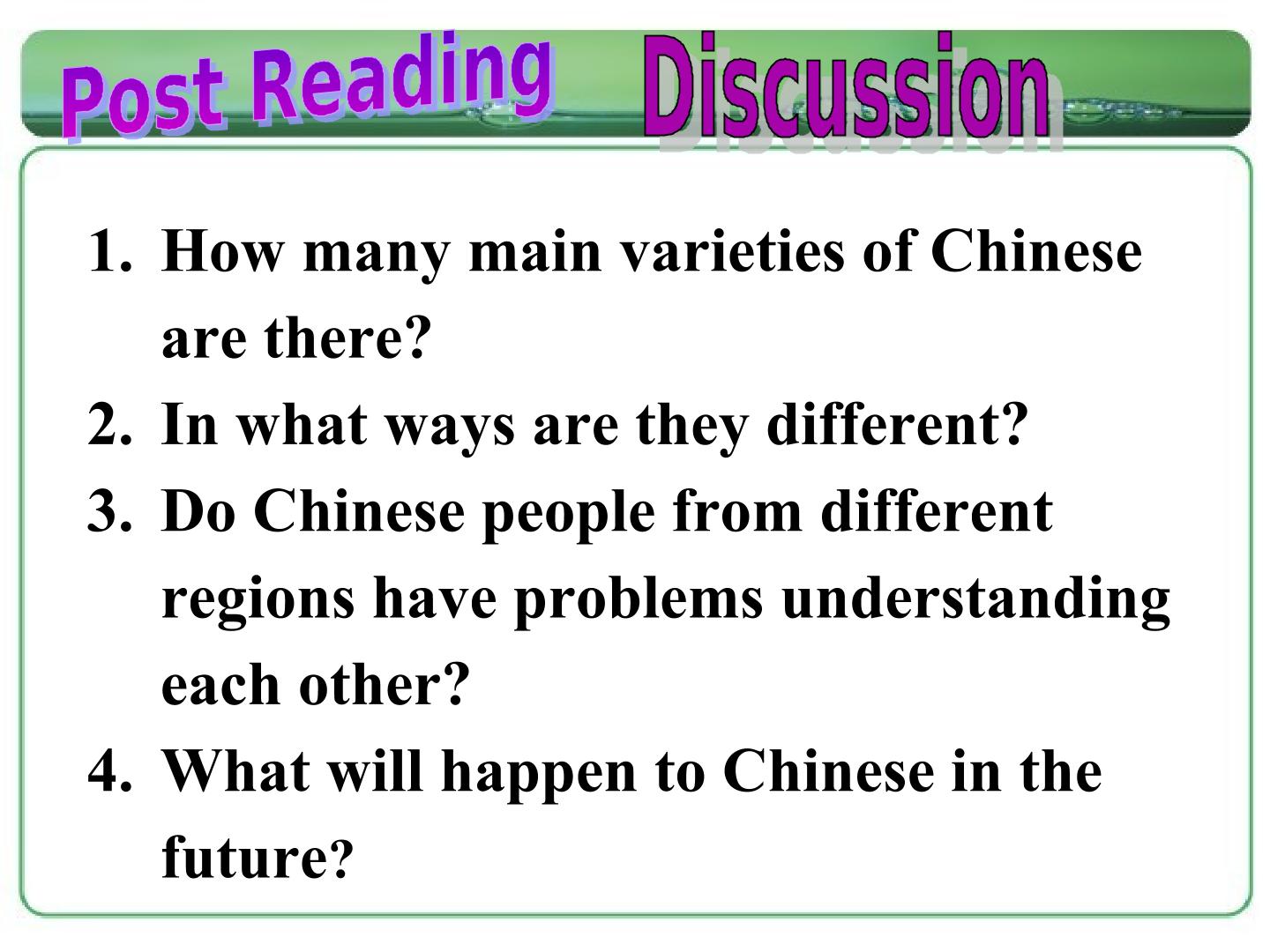 Post Reading

Discussion

1. How many main varieties of Chinese are there?
2. In what ways are they different?
3. Do Chinese people from different regions have problems understanding each other?
4. What will happen to Chinese in the future?